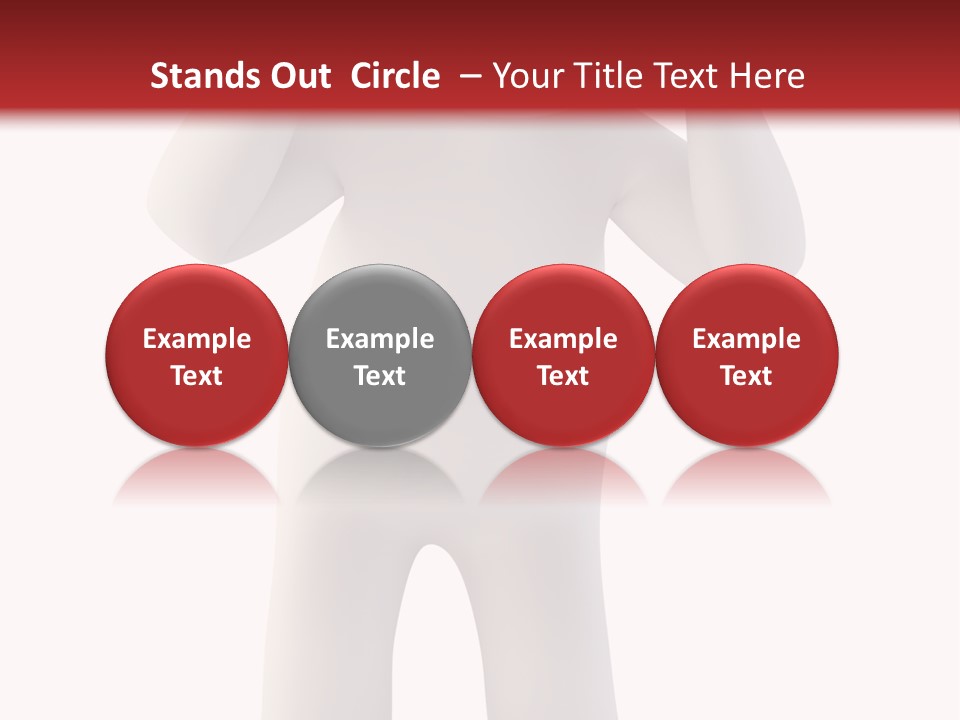 Stands Out Circle – Your Title Text Here

Example Text

Example Text

Example Text

Example Text